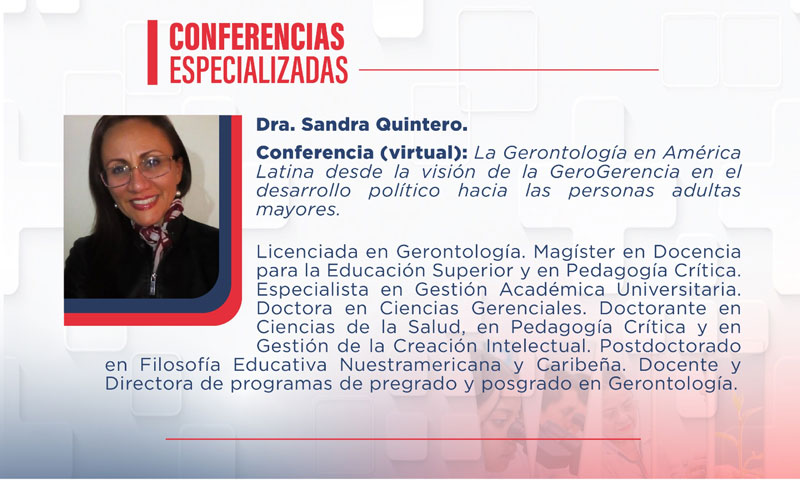 CONFERENCIAS
ESPECIALIZADAS

Dra. Sandra Quintero.

Conferencia (virtual): La Gerontología en América Latina desde la visión de la GeroGerencia en el desarrollo político hacia las personas adultas mayores.

Licenciada en Gerontología. Magíster en Docencia para la Educación Superior y en Pedagogía Crítica. Especialista en Gestión Académica Universitaria. Doctora en Ciencias Gerenciales. Doctorante en Ciencias de la Salud, en Pedagogía Crítica y en Gestión de la Creación Intelectual. Postdoctorado en Filosofía Educativa Nuestramericana y Caribeña. Docente y Directora de programas de pregrado y posgrado en Gerontología.